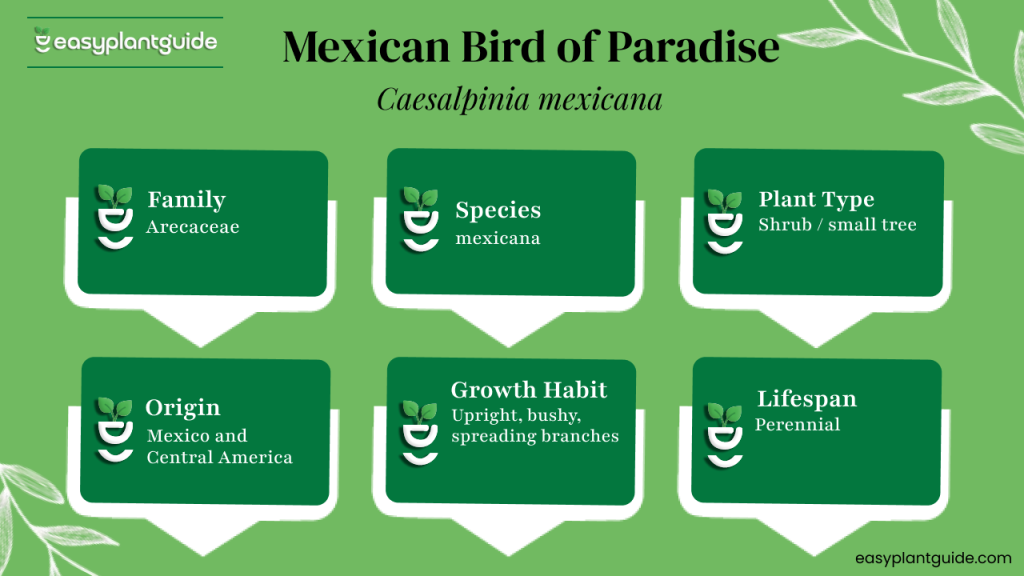 easyplantguide

Mexican Bird of Paradise

Caesalpinia mexicana

Family
Arecaceae

Species
mexicana

Plant Type
Shrub / small tree

Origin
Mexico and Central America

Growth Habit
Upright, bushy, spreading branches

Lifespan
Perennial

easyplantguide.com